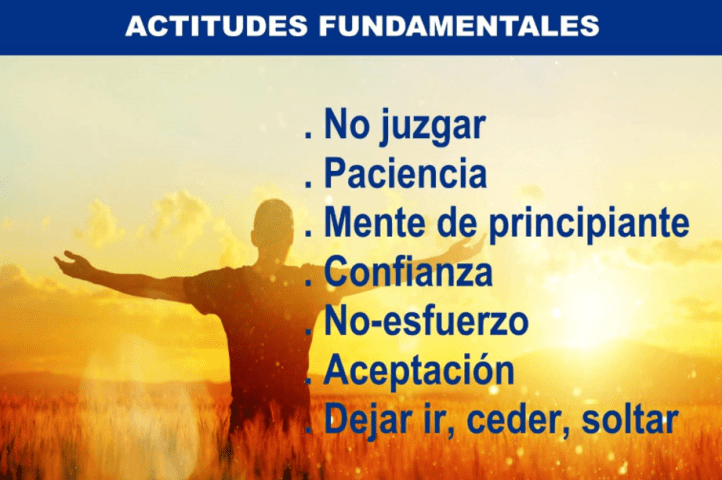 ACTITUDES FUNDAMENTALES

. No juzgar
. Paciencia
. Mente de principiante
. Confianza
. No-esfuerzo
. Aceptación
. Dejar ir, ceder, soltar